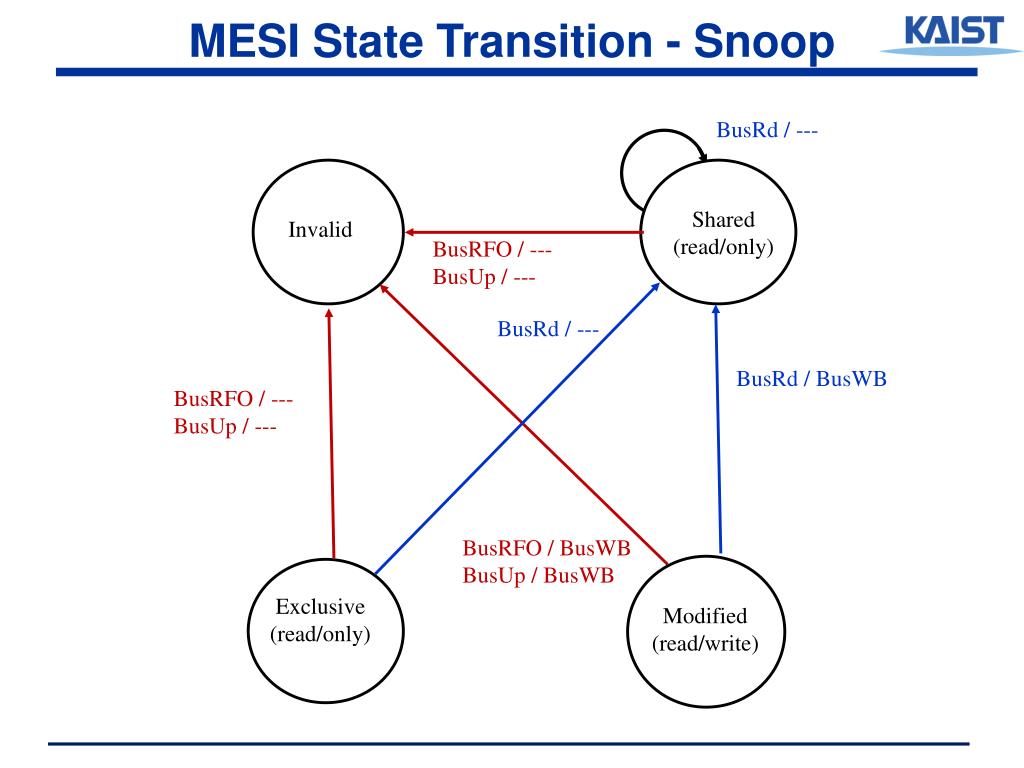 MESI State Transition - Snoop

KAIST

BusRd / ---

Invalid

Shared (read/only)

BusRFO / ---
BusUp / ---

BusRd / ---

BusRd / BusWB

BusRFO / ---
BusUp / ---

BusRFO / BusWB
BusUp / BusWB

Exclusive (read/only)

Modified (read/write)